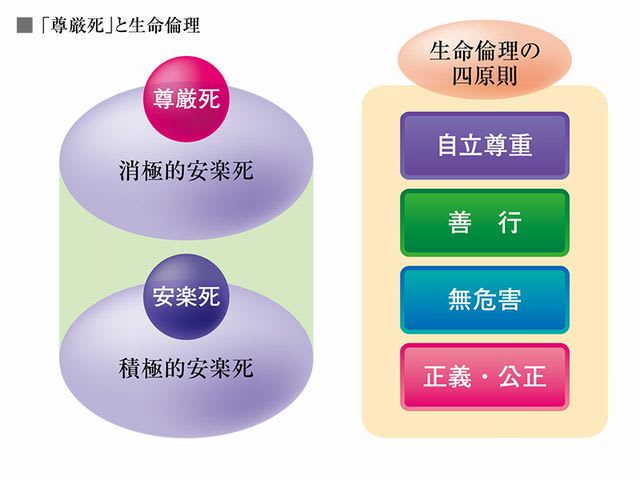 ■「尊厳死」と生命倫理

尊厳死

消極的安楽死

安楽死

積極的安楽死

生命倫理の四原則

自立尊重

善　行

無危害

正義・公正